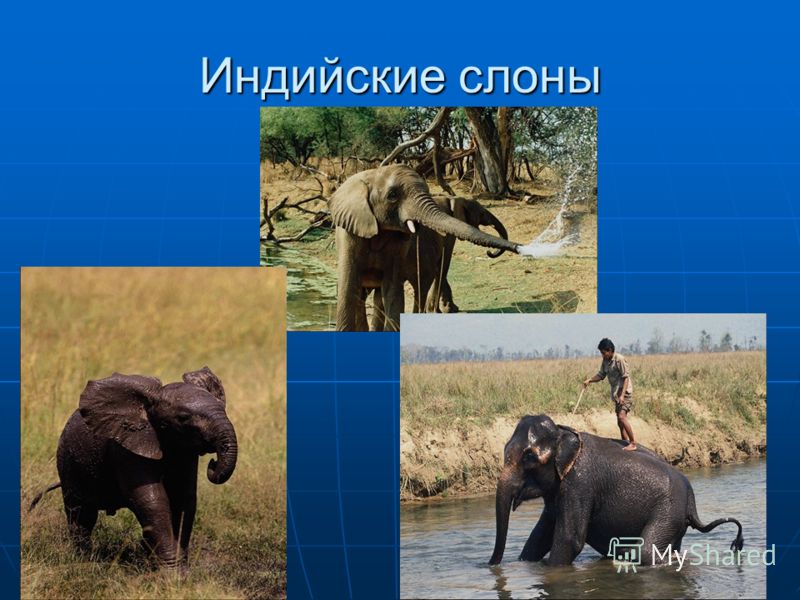 Индийские слоны

MyShared